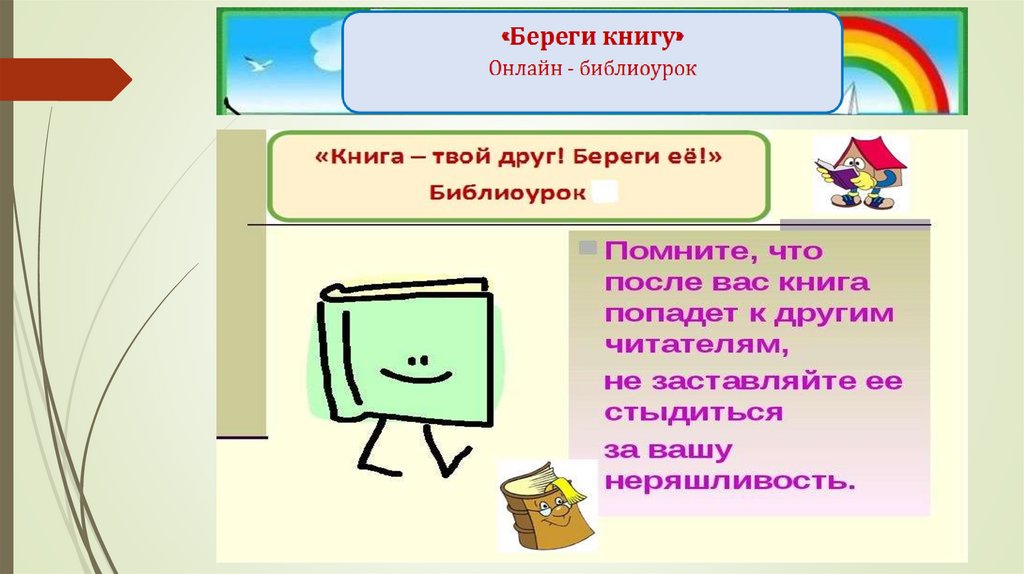 «Береги книгу»
Онлайн - библиоурок

«Книга – твой друг! Береги её!»
Библиоурок

Помните, что после вас книга попадет к другим читателям,
не заставляйте ее стыдиться
за вашу неряшливость.